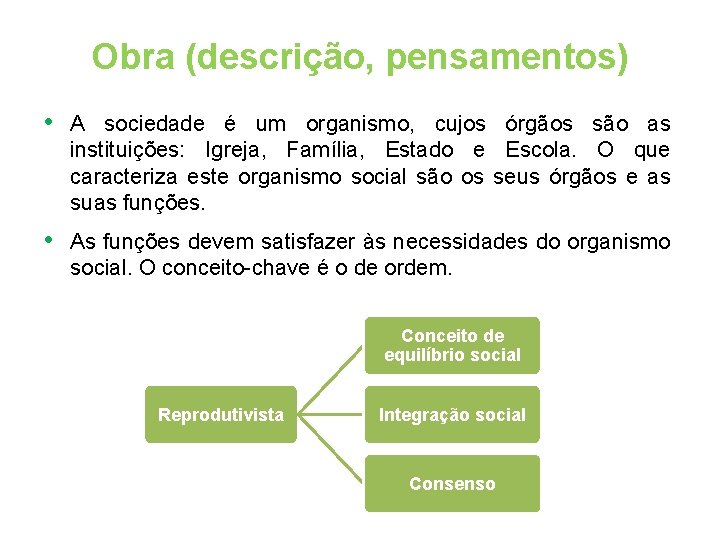 Obra (descrição, pensamentos)

• A sociedade é um organismo, cujos órgãos são as instituições: Igreja, Família, Estado e Escola. O que caracteriza este organismo social são os seus órgãos e as suas funções.

• As funções devem satisfazer às necessidades do organismo social. O conceito-chave é o de ordem.

Reprodutivista

Conceito de equilíbrio social

Integração social

Consenso